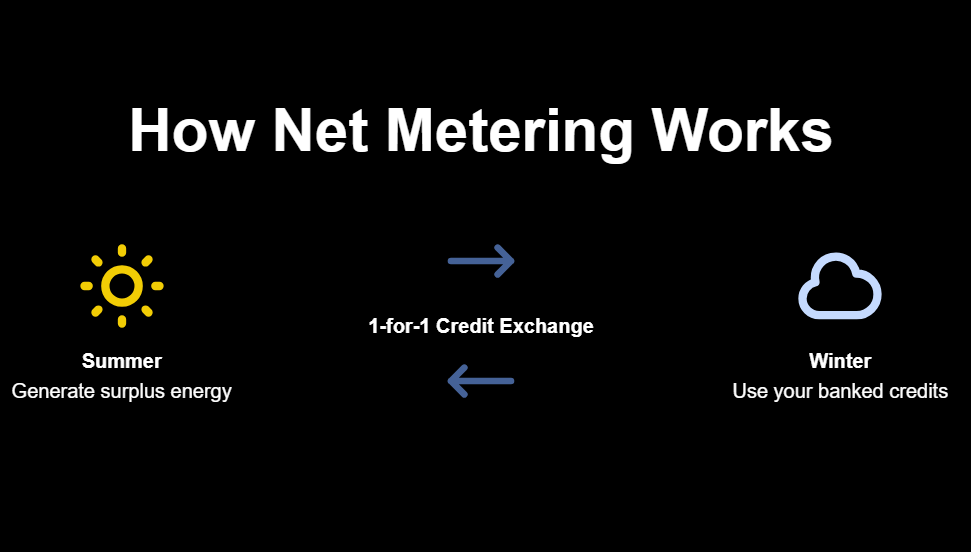 How Net Metering Works

Summer
Generate surplus energy

1-for-1 Credit Exchange

Winter
Use your banked credits